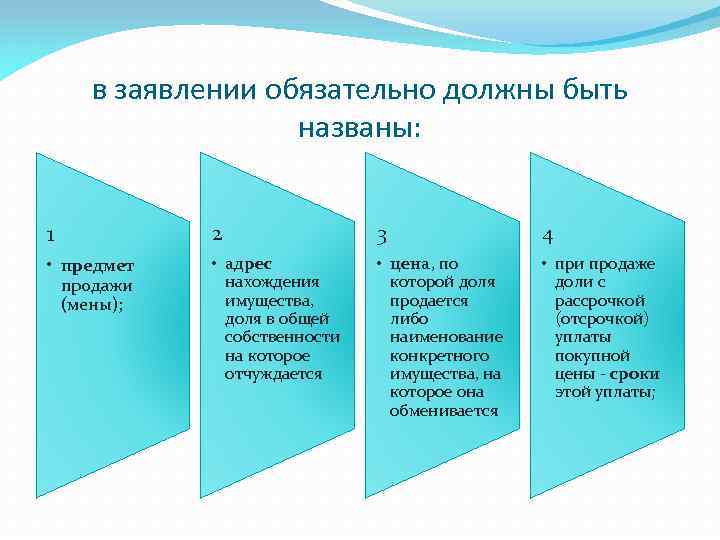 в заявлении обязательно должны быть названы:

1

• предмет продажи (мены);

2

• адрес нахождения имущества, доля в общей собственности на которое отчуждается

3

• цена, по которой доля продается либо наименование конкретного имущества, на которое она обменивается

4

• при продаже доли с рассрочкой (отсрочкой) уплаты покупной цены - сроки этой уплаты;